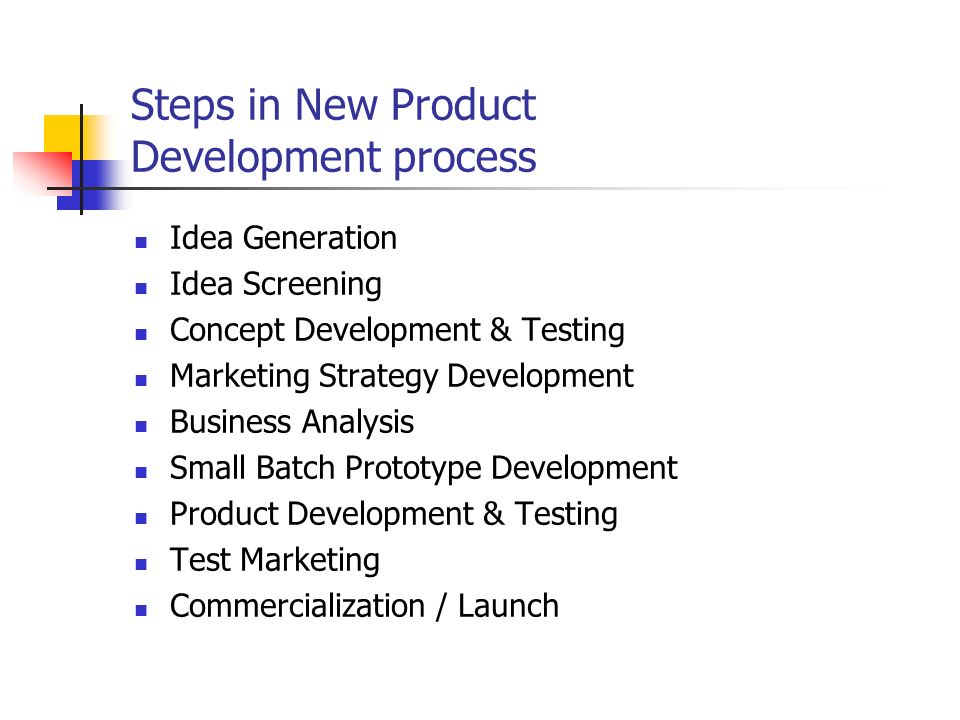 Steps in New Product Development process

- Idea Generation
- Idea Screening
- Concept Development & Testing
- Marketing Strategy Development
- Business Analysis
- Small Batch Prototype Development
- Product Development & Testing
- Test Marketing
- Commercialization / Launch